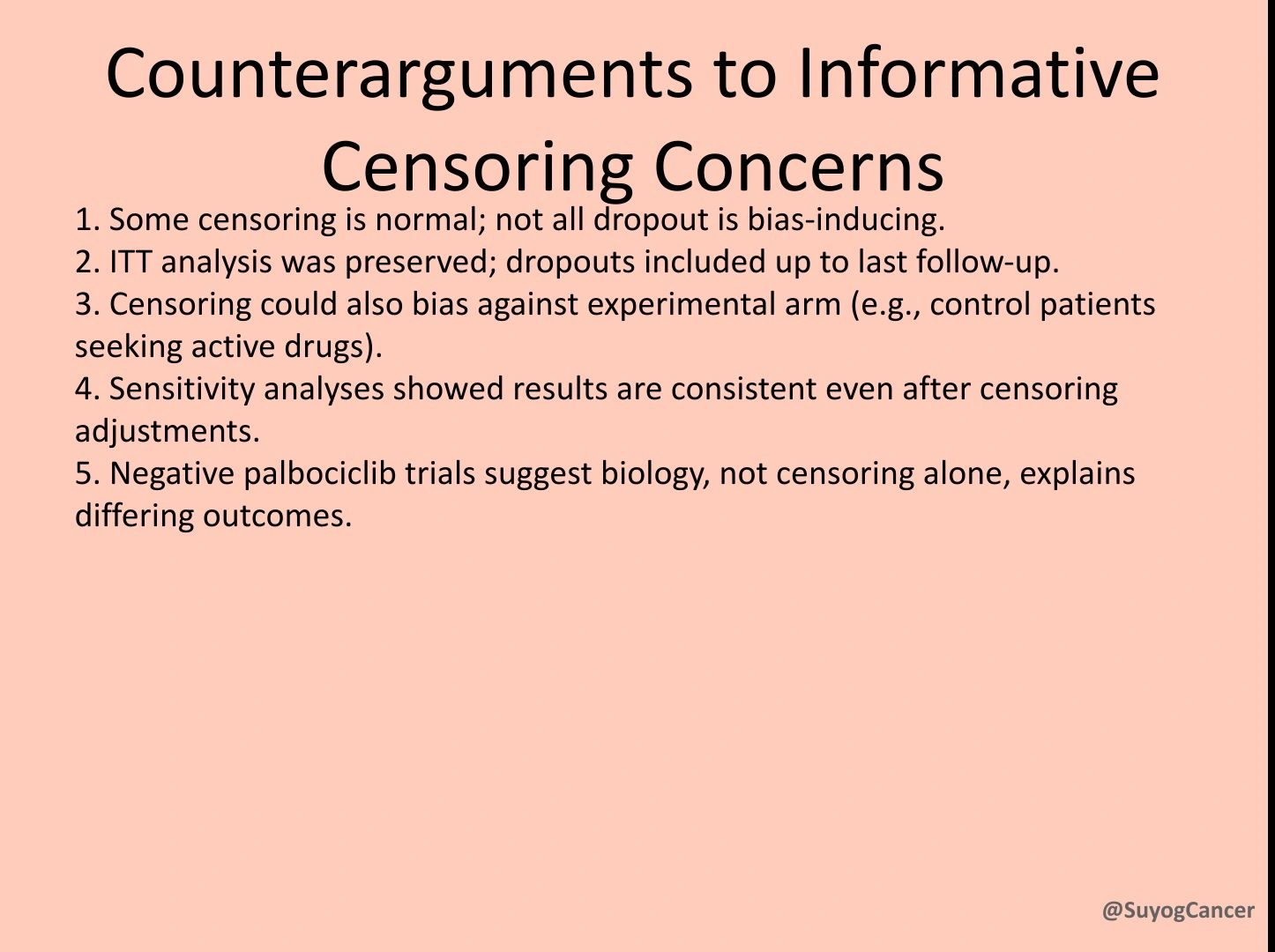 Counterarguments to Informative Censoring Concerns

1. Some censoring is normal; not all dropout is bias-inducing.
2. ITT analysis was preserved; dropouts included up to last follow-up.
3. Censoring could also bias against experimental arm (e.g., control patients seeking active drugs).
4. Sensitivity analyses showed results are consistent even after censoring adjustments.
5. Negative palbociclib trials suggest biology, not censoring alone, explains differing outcomes.

@SuyogCancer